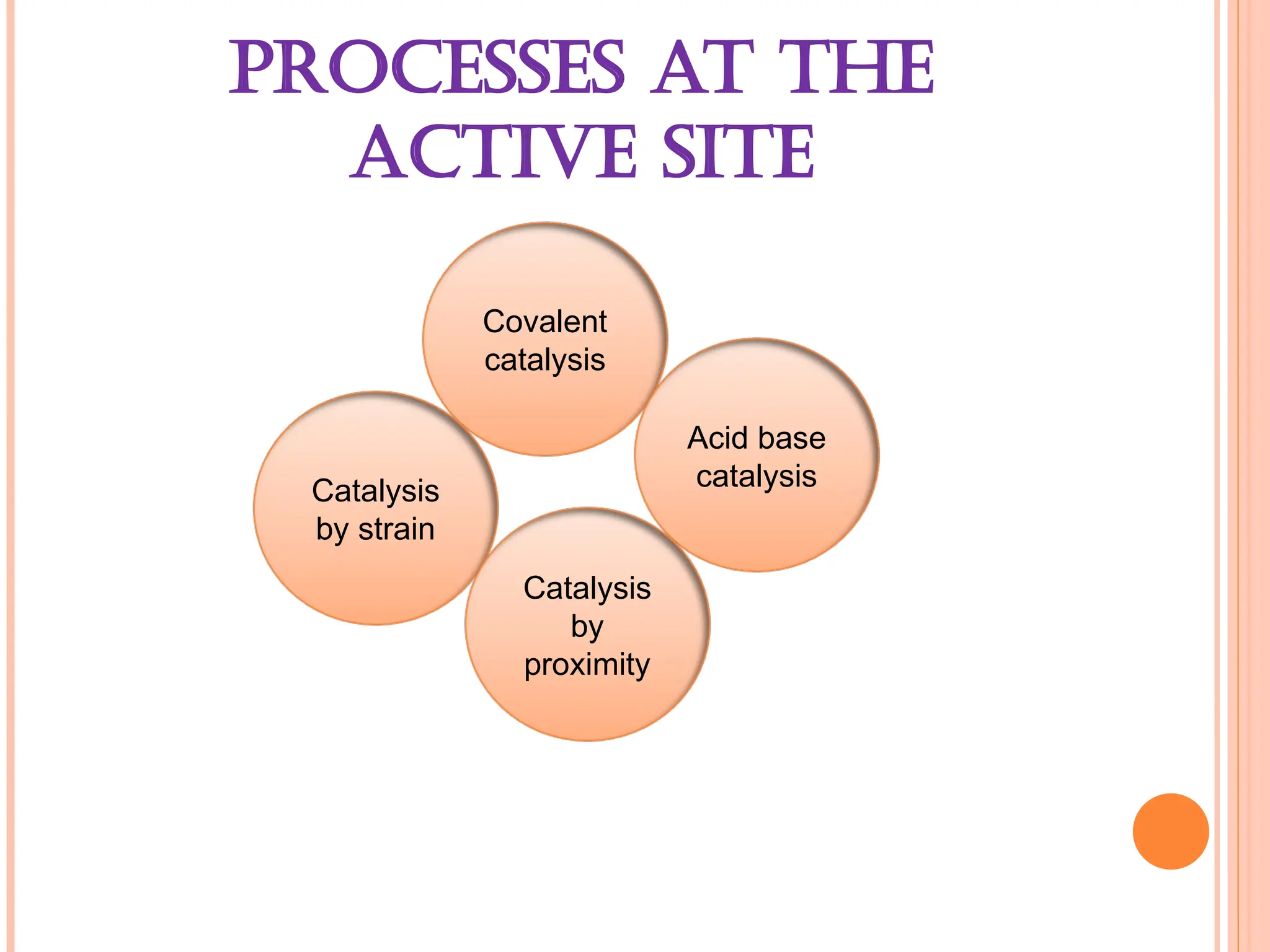 PROCESSES AT THE ACTIVE SITE

Covalent catalysis

Acid base catalysis

Catalysis by strain

Catalysis by proximity